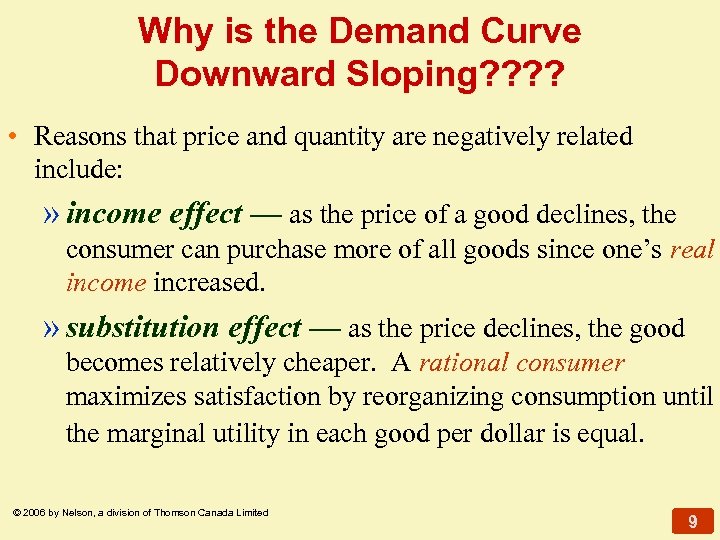 Why is the Demand Curve Downward Sloping????

• Reasons that price and quantity are negatively related include:

» income effect — as the price of a good declines, the consumer can purchase more of all goods since one's real income increased.

» substitution effect — as the price declines, the good becomes relatively cheaper. A rational consumer maximizes satisfaction by reorganizing consumption until the marginal utility in each good per dollar is equal.

© 2006 by Nelson, a division of Thomson Canada Limited

9